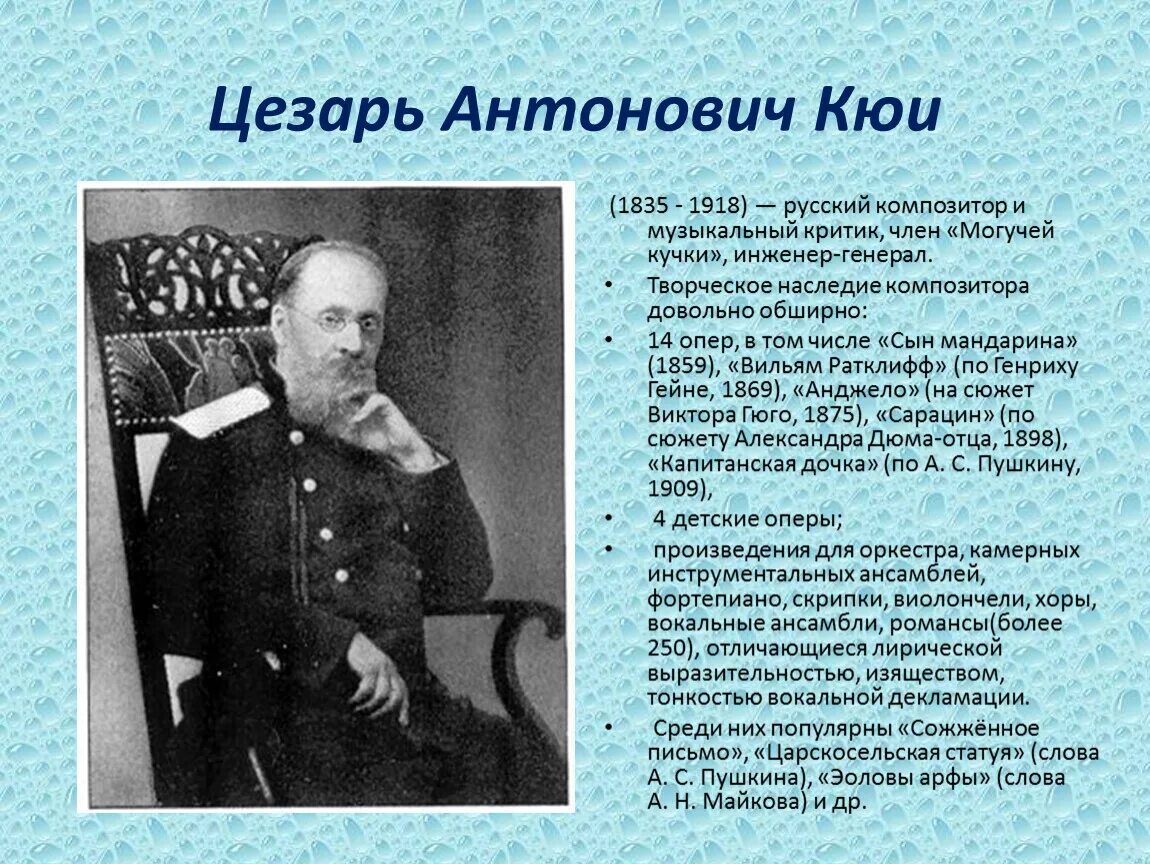 Цезарь Антонович Кюи

(1835 - 1918) — русский композитор и музыкальный критик, член «Могучей кучки», инженер-генерал.

• Творческое наследие композитора довольно обширно:

• 14 опер, в том числе «Сын мандарина» (1859), «Вильям Ратклифф» (по Генриху Гейне, 1869), «Анджело» (на сюжет Виктора Гюго, 1875), «Сарацин» (по сюжету Александра Дюма-отца, 1898), «Капитанская дочка» (по А. С. Пушкину, 1909),

• 4 детские оперы;

• произведения для оркестра, камерных инструментальных ансамблей, фортепиано, скрипки, виолончели, хоры, вокальные ансамбли, романсы(более 250), отличающиеся лирической выразительностью, изяществом, тонкостью вокальной декламации.

• Среди них популярны «Сожжённое письмо», «Царскосельская статуя» (слова А. С. Пушкина), «Эоловы арфы» (слова А. Н. Майкова) и др.